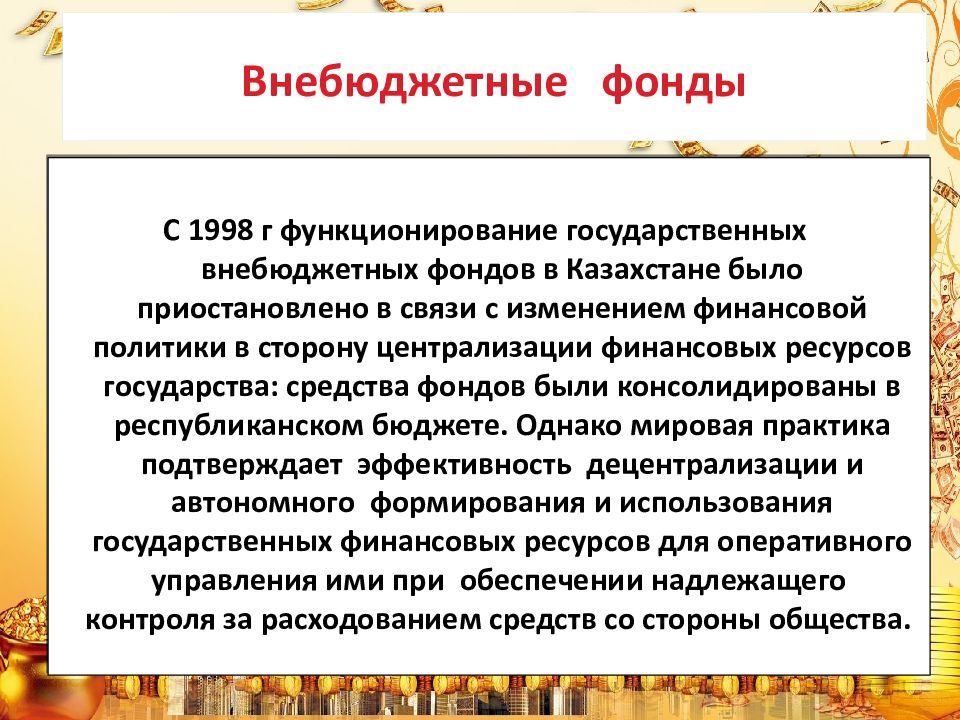 Внебюджетные фонды

С 1998 г функционирование государственных внебюджетных фондов в Казахстане было приостановлено в связи с изменением финансовой политики в сторону централизации финансовых ресурсов государства: средства фондов были консолидированы в республиканском бюджете. Однако мировая практика подтверждает эффективность децентрализации и автономного формирования и использования государственных финансовых ресурсов для оперативного управления ими при обеспечении надлежащего контроля за расходованием средств со стороны общества.